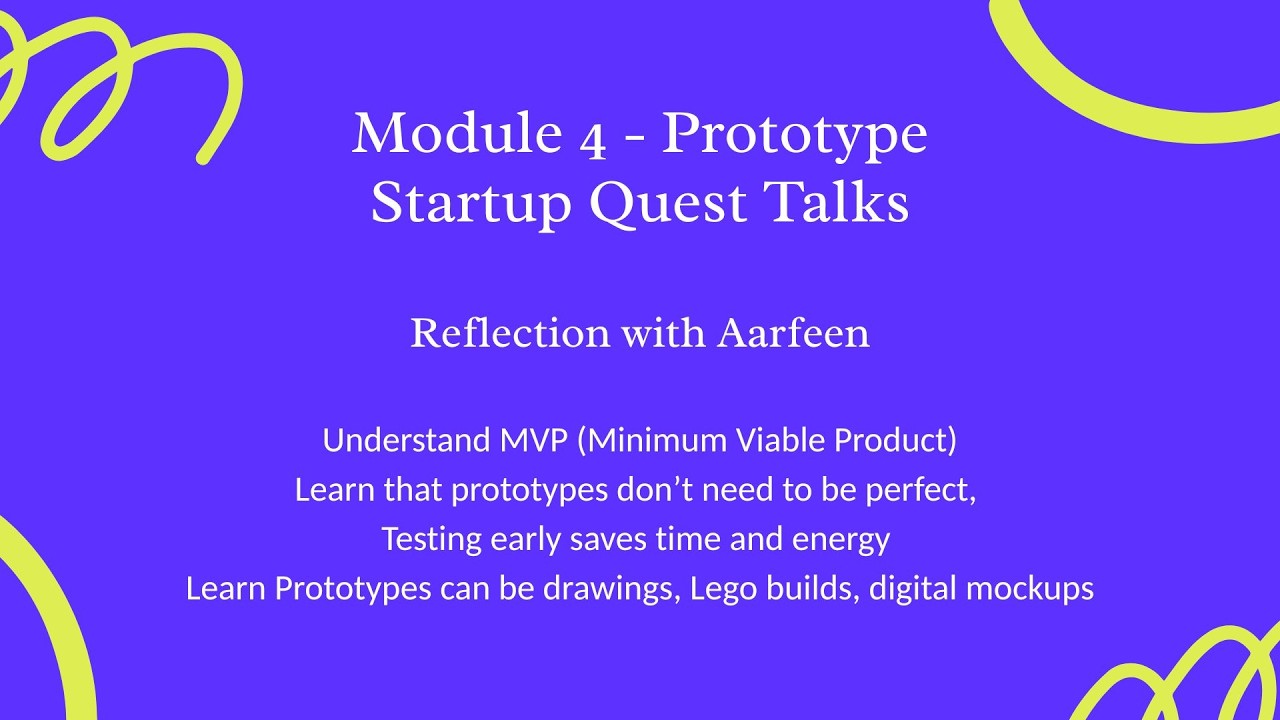 Module 4 - Prototype
Startup Quest Talks

Reflection with Aarfeen

Understand MVP (Minimum Viable Product)
Learn that prototypes don't need to be perfect,
Testing early saves time and energy
Learn Prototypes can be drawings, Lego builds, digital mockups